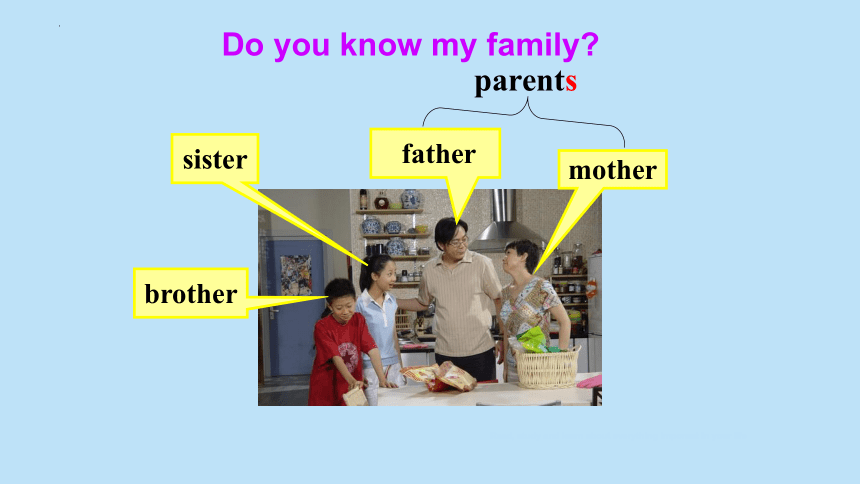 Do you know my family?

parents

sister

father

mother

brother